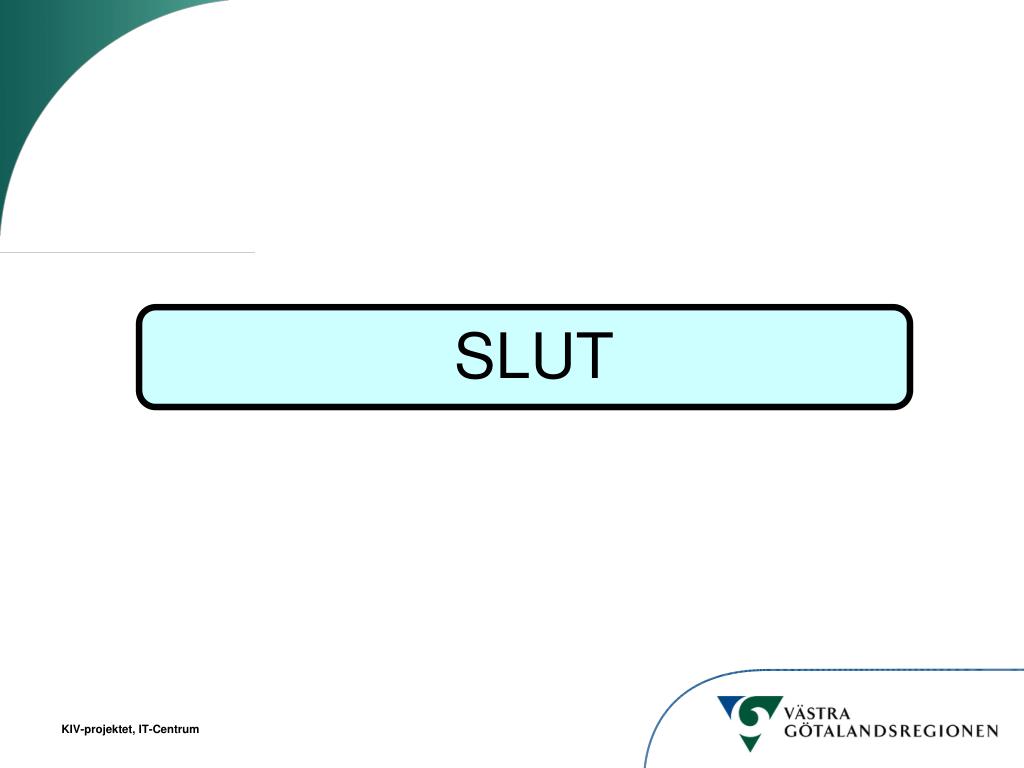 SLUT

KIV-projektet, IT-Centrum

VÄSTRA
GÖTALANDSREGIONEN